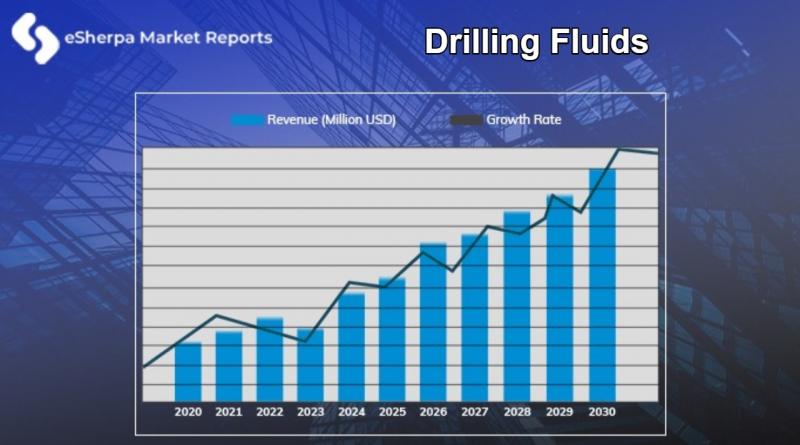 eSherpa Market Reports

Drilling Fluids

Revenue (Million USD)
Growth Rate

2020
2021
2022
2023
2024
2025
2026
2027
2028
2029
2030